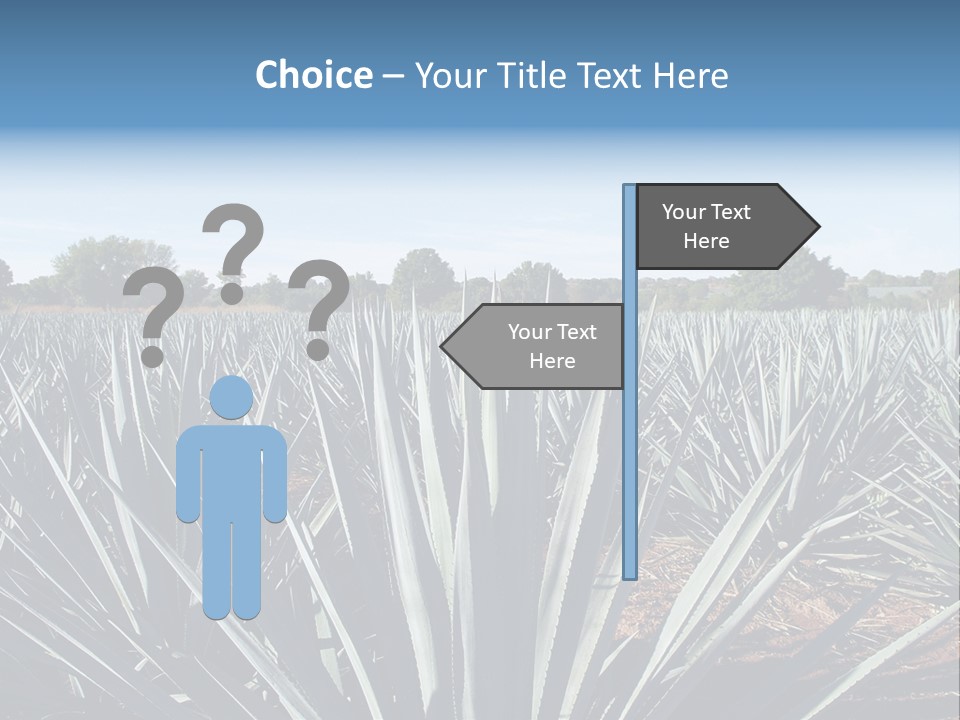 Choice – Your Title Text Here

? ? ?

Your Text Here

Your Text Here